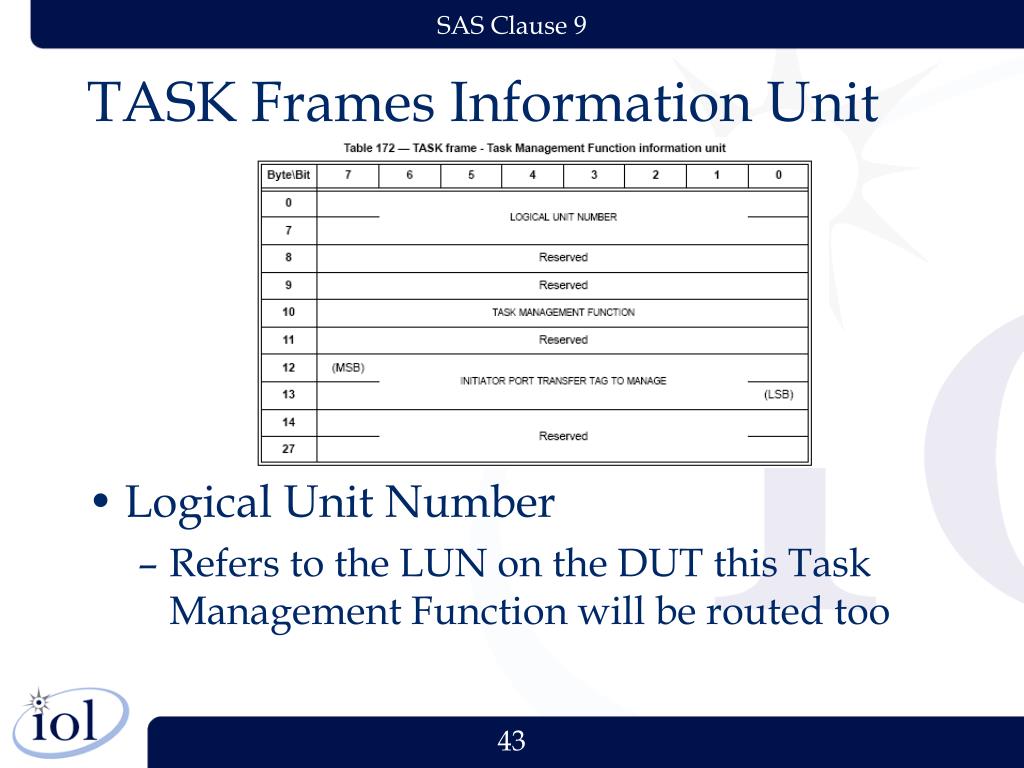 SAS Clause 9

TASK Frames Information Unit

Table 172 — TASK frame - Task Management Function information unit

| Byte\Bit | 7 | 6 | 5 | 4 | 3 | 2 | 1 | 0 |
|---|---|---|---|---|---|---|---|---|
| 0 | LOGICAL UNIT NUMBER | | | | | | | |
| 7 | | | | | | | | |
| 8 | Reserved | | | | | | | |
| 9 | Reserved | | | | | | | |
| 10 | TASK MANAGEMENT FUNCTION | | | | | | | |
| 11 | Reserved | | | | | | | |
| 12 | (MSB) INITIATOR PORT TRANSFER TAG TO MANAGE | | | | | | | |
| 13 | (LSB) | | | | | | | |
| 14 | Reserved | | | | | | | |
| 27 | | | | | | | | |

• Logical Unit Number
– Refers to the LUN on the DUT this Task Management Function will be routed too

iol

43